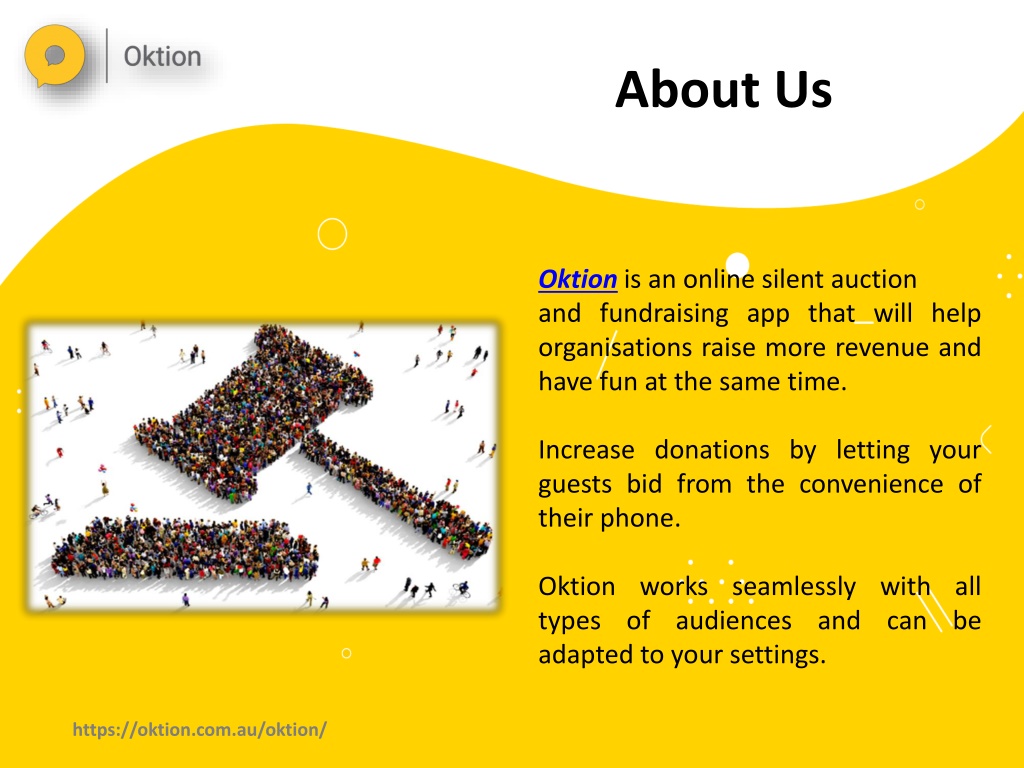 Oktion

About Us

Oktion is an online silent auction and fundraising app that will help organisations raise more revenue and have fun at the same time.

Increase donations by letting your guests bid from the convenience of their phone.

Oktion works seamlessly with all types of audiences and can be adapted to your settings.

https://oktion.com.au/oktion/